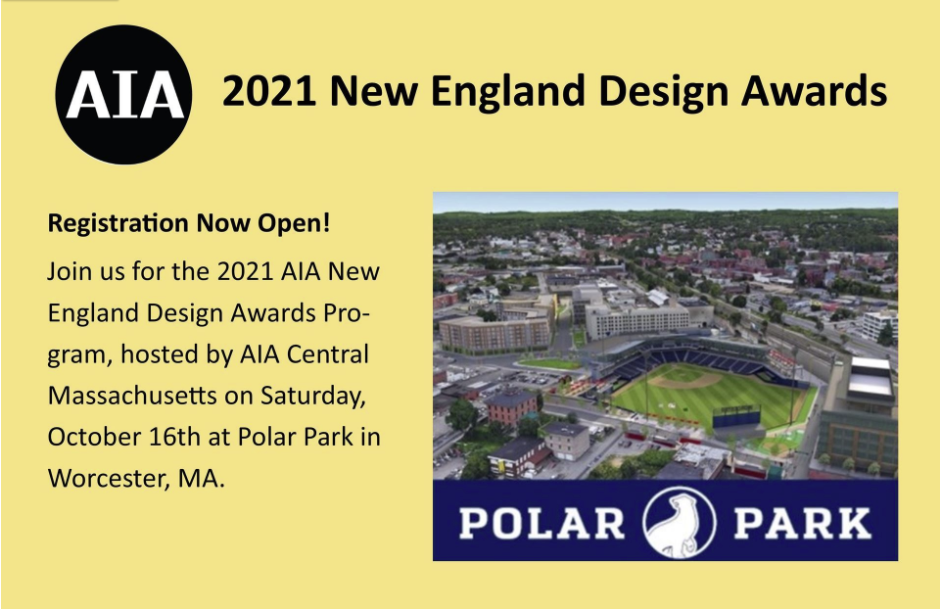 AIA

2021 New England Design Awards

Registration Now Open!

Join us for the 2021 AIA New England Design Awards Program, hosted by AIA Central Massachusetts on Saturday, October 16th at Polar Park in Worcester, MA.

POLAR PARK